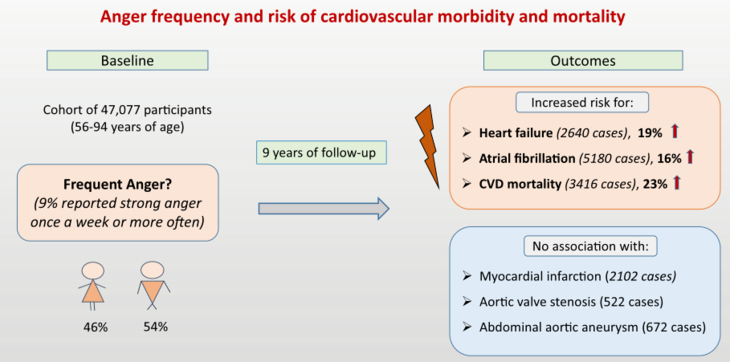 Anger frequency and risk of cardiovascular morbidity and mortality

Baseline

Cohort of 47,077 participants
(56-94 years of age)

Frequent Anger?
(9% reported strong anger once a week or more often)

46%
54%

9 years of follow-up

Outcomes

Increased risk for:

➢ Heart failure (2640 cases), 19% ↑
➢ Atrial fibrillation (5180 cases), 16% ↑
➢ CVD mortality (3416 cases), 23% ↑

No association with:

➢ Myocardial infarction (2102 cases)
➢ Aortic valve stenosis (522 cases)
➢ Abdominal aortic aneurysm (672 cases)